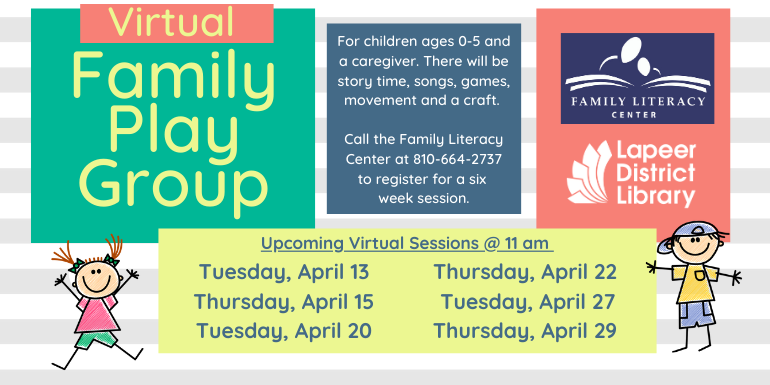 Virtual
Family Play Group

For children ages 0-5 and a caregiver. There will be story time, songs, games, movement and a craft.

Call the Family Literacy Center at 810-664-2737 to register for a six week session.

FAMILY LITERACY CENTER

Lapeer District Library

Upcoming Virtual Sessions @ 11 am

Tuesday, April 13
Thursday, April 15
Tuesday, April 20

Thursday, April 22
Tuesday, April 27
Thursday, April 29